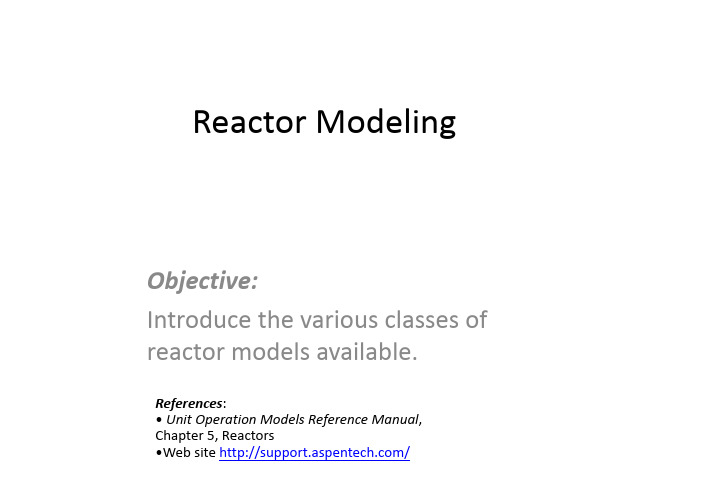 Reactor Modeling

Objective:

Introduce the various classes of reactor models available.

References:
• Unit Operation Models Reference Manual, Chapter 5, Reactors
•Web site http://support.aspentech.com/